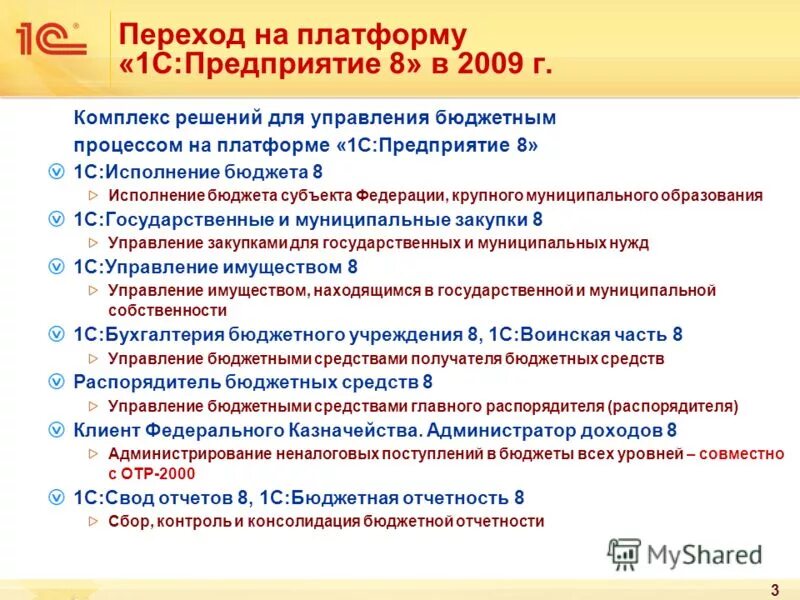 1С

Переход на платформу «1С:Предприятие 8» в 2009 г.

Комплекс решений для управления бюджетным процессом на платформе «1С:Предприятие 8»

1С:Исполнение бюджета 8
Исполнение бюджета субъекта Федерации, крупного муниципального образования

1С:Государственные и муниципальные закупки 8
Управление закупками для государственных и муниципальных нужд

1С:Управление имуществом 8
Управление имуществом, находящимся в государственной и муниципальной собственности

1С:Бухгалтерия бюджетного учреждения 8, 1С:Воинская часть 8
Управление бюджетными средствами получателя бюджетных средств

Распорядитель бюджетных средств 8
Управление бюджетными средствами главного распорядителя (распорядителя)

Клиент Федерального Казначейства. Администратор доходов 8
Администрирование неналоговых поступлений в бюджеты всех уровней – совместно с ОТР-2000

1С:Свод отчетов 8, 1С:Бюджетная отчетность 8
Сбор, контроль и консолидация бюджетной отчетности

MyShared

3